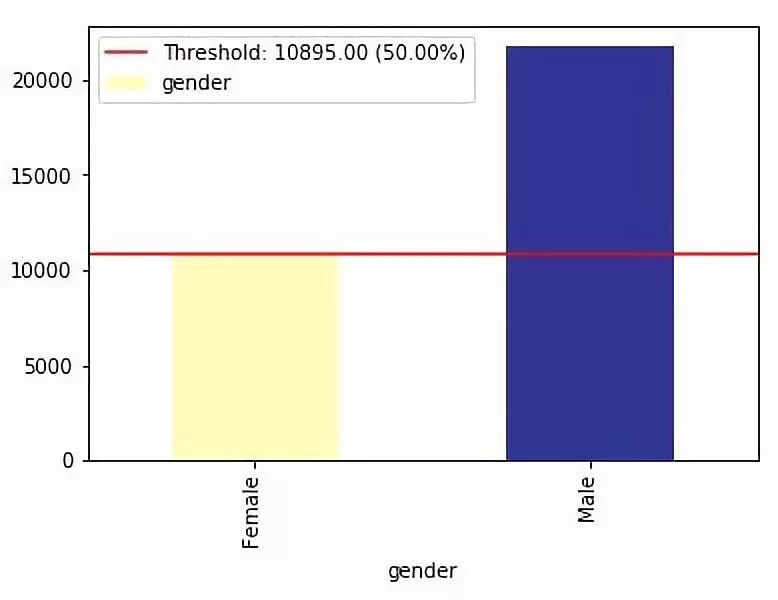 Threshold: 10895.00 (50.00%)
gender

20000
15000
10000
5000
0

Female
Male

gender